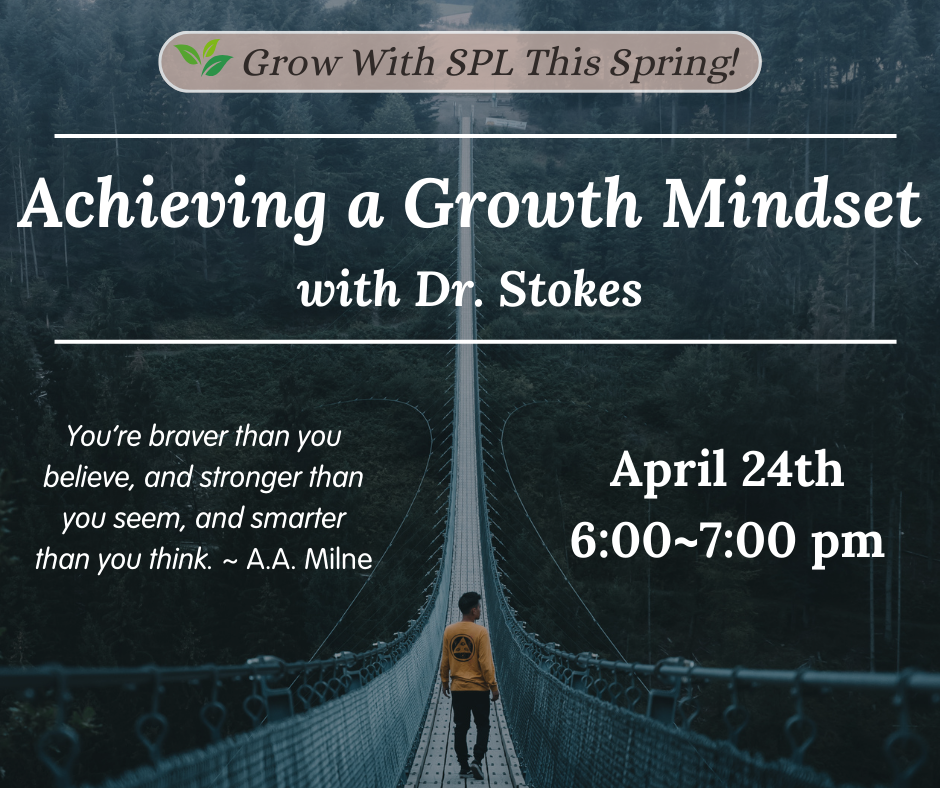 Grow With SPL This Spring!

Achieving a Growth Mindset
with Dr. Stokes

You're braver than you believe, and stronger than you seem, and smarter than you think. ~ A.A. Milne

April 24th
6:00~7:00 pm